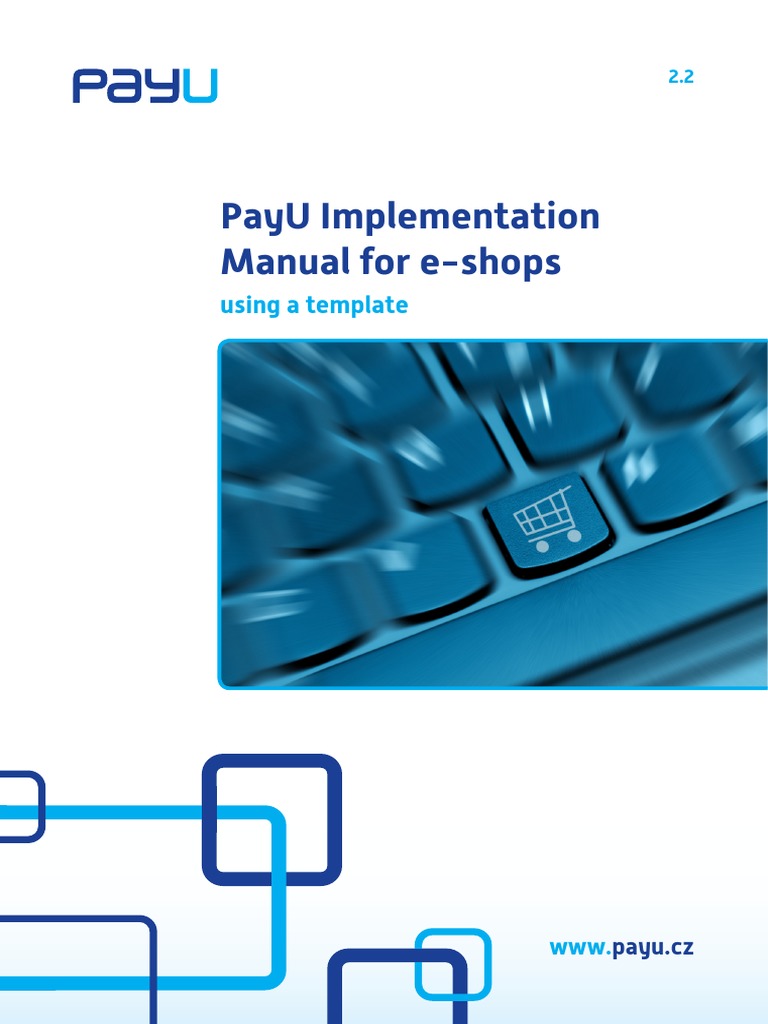 PayU

2.2

PayU Implementation Manual for e-shops

using a template

www.payu.cz